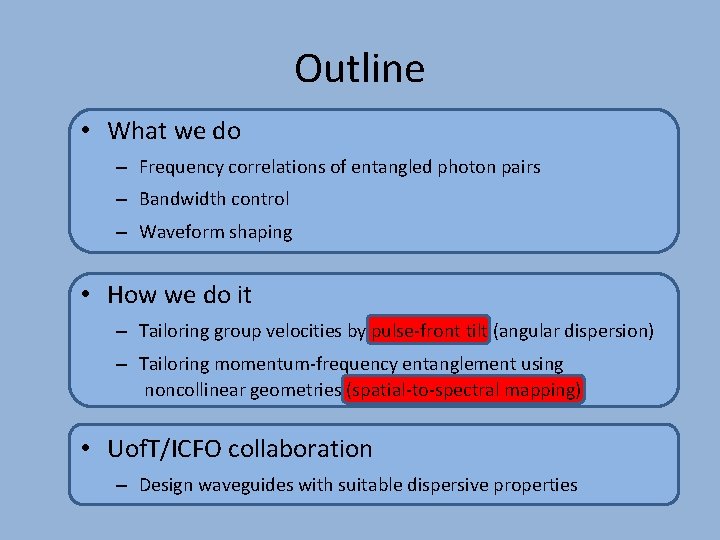 Outline

• What we do
– Frequency correlations of entangled photon pairs
– Bandwidth control
– Waveform shaping

• How we do it
– Tailoring group velocities by pulse-front tilt (angular dispersion)
– Tailoring momentum-frequency entanglement using noncollinear geometries (spatial-to-spectral mapping)

• UofT/ICFO collaboration
– Design waveguides with suitable dispersive properties